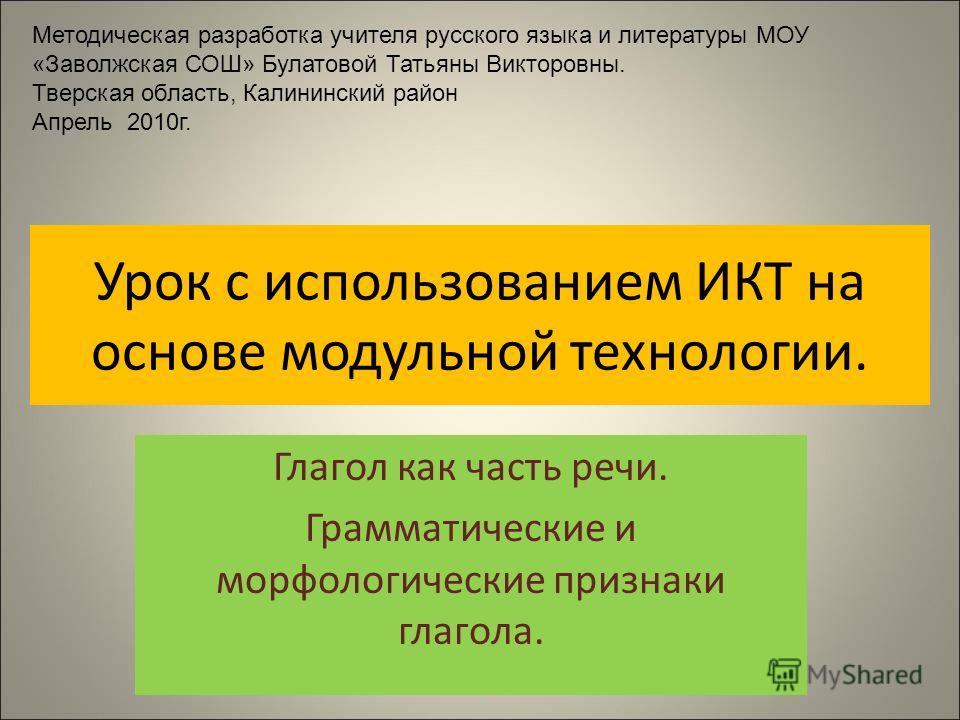 Методическая разработка учителя русского языка и литературы МОУ «Заволжская СОШ» Булатовой Татьяны Викторовны.
Тверская область, Калининский район
Апрель 2010г.

Урок с использованием ИКТ на основе модульной технологии.

Глагол как часть речи.

Грамматические и морфологические признаки глагола.

MyShared